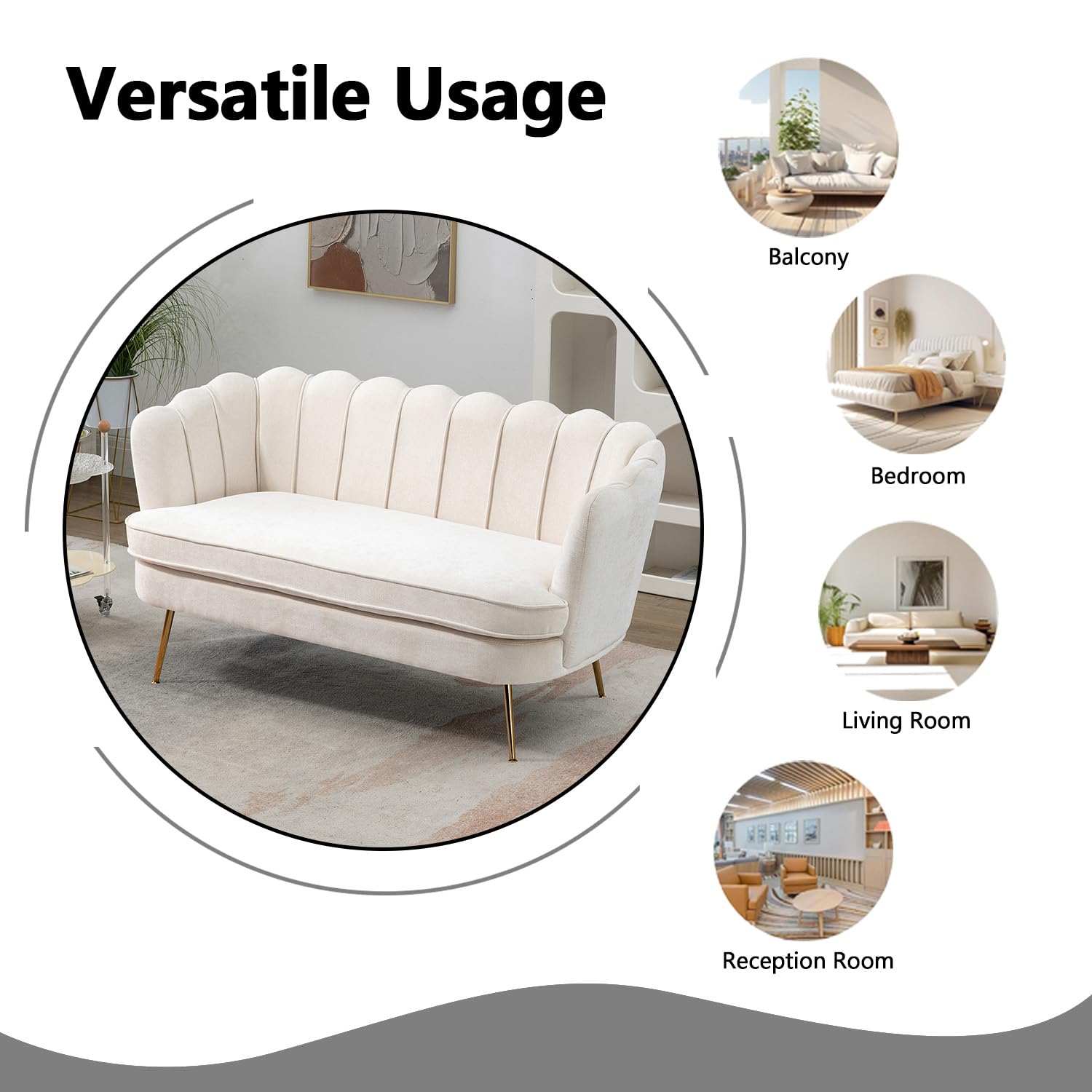 Versatile Usage

Balcony

Bedroom

Living Room

Reception Room